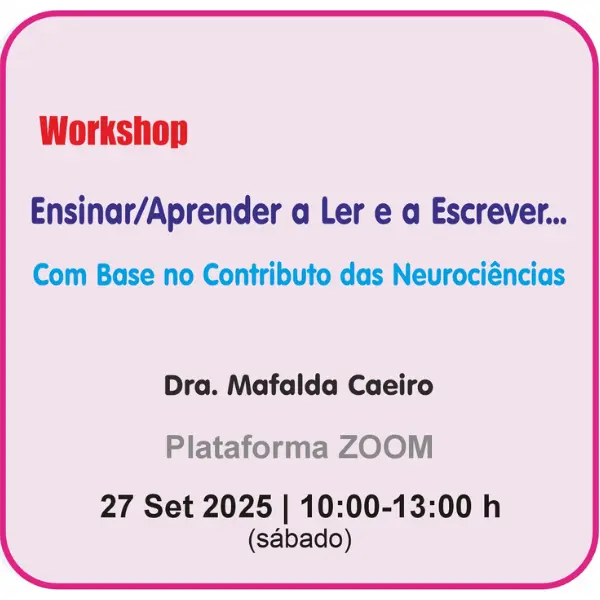 Workshop

Ensinar/Aprender a Ler e a Escrever...

Com Base no Contributo das Neurociências

Dra. Mafalda Caeiro

Plataforma ZOOM

27 Set 2025 | 10:00-13:00 h
(sábado)